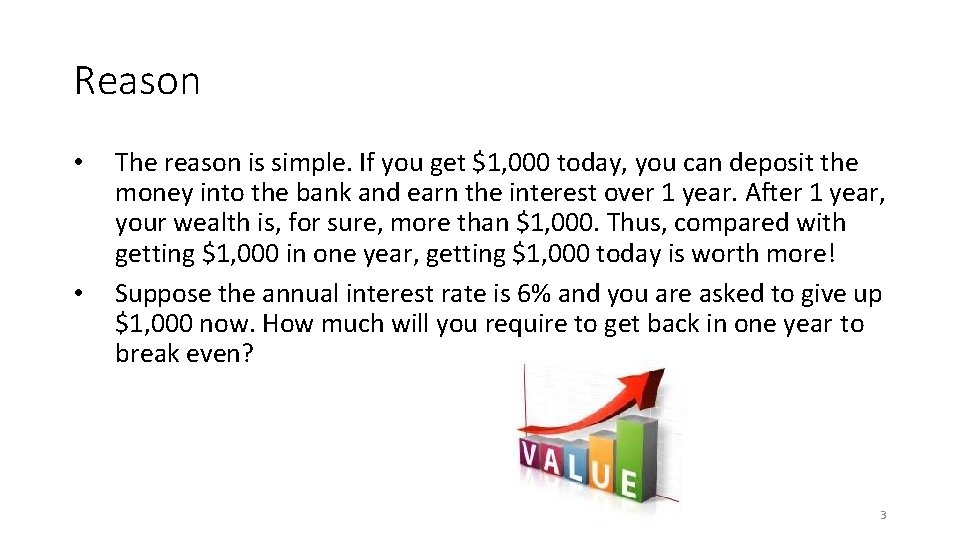 Reason

• The reason is simple. If you get \$1,000 today, you can deposit the money into the bank and earn the interest over 1 year. After 1 year, your wealth is, for sure, more than \$1,000. Thus, compared with getting \$1,000 in one year, getting \$1,000 today is worth more!

• Suppose the annual interest rate is 6% and you are asked to give up \$1,000 now. How much will you require to get back in one year to break even?

VALUE

3